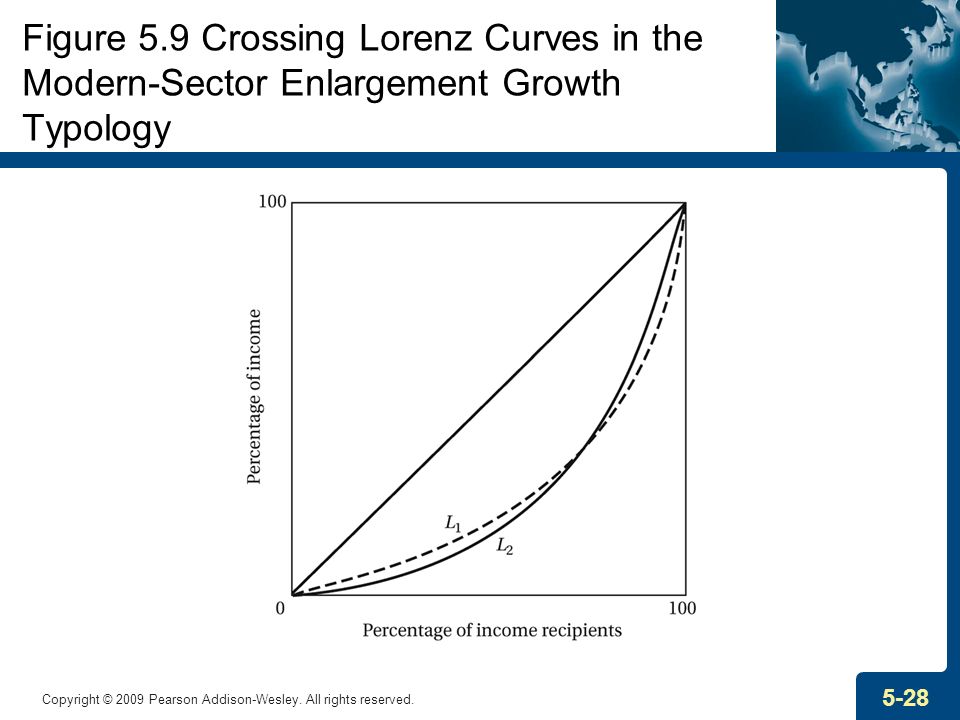 Figure 5.9 Crossing Lorenz Curves in the Modern-Sector Enlargement Growth Typology

100

Percentage of income

$L_1$

$L_2$

0

100

Percentage of income recipients

Copyright © 2009 Pearson Addison-Wesley. All rights reserved.

5-28